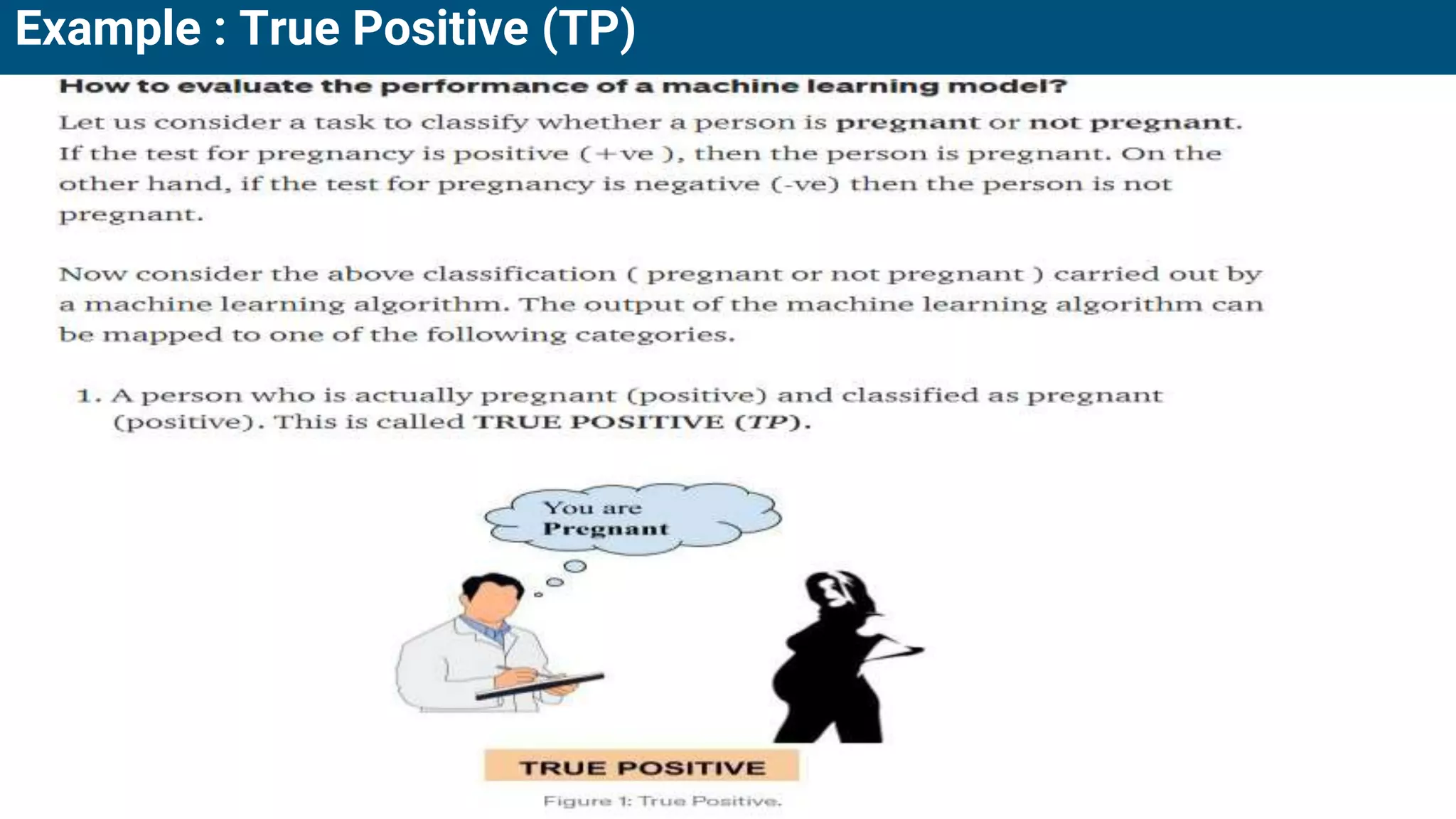 Example : True Positive (TP)

How to evaluate the performance of a machine learning model?

Let us consider a task to classify whether a person is pregnant or not pregnant. If the test for pregnancy is positive (+ve ), then the person is pregnant. On the other hand, if the test for pregnancy is negative (-ve) then the person is not pregnant.

Now consider the above classification ( pregnant or not pregnant ) carried out by a machine learning algorithm. The output of the machine learning algorithm can be mapped to one of the following categories.

1. A person who is actually pregnant (positive) and classified as pregnant (positive). This is called TRUE POSITIVE (TP).

You are Pregnant

TRUE POSITIVE

Figure 1: True Positive.